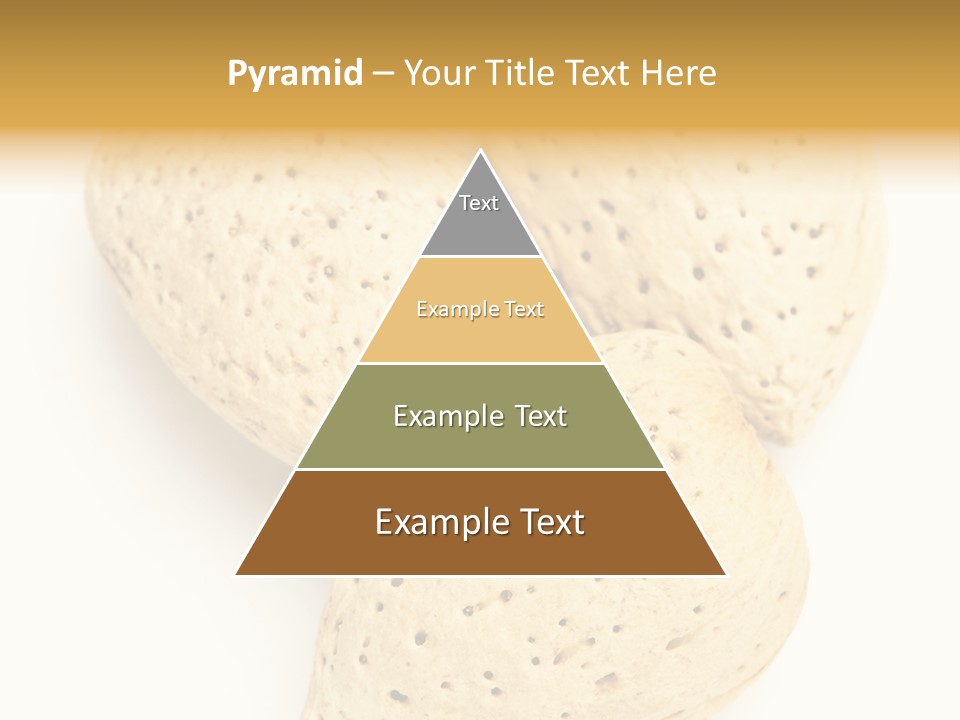 Pyramid – Your Title Text Here

Text

Example Text

Example Text

Example Text